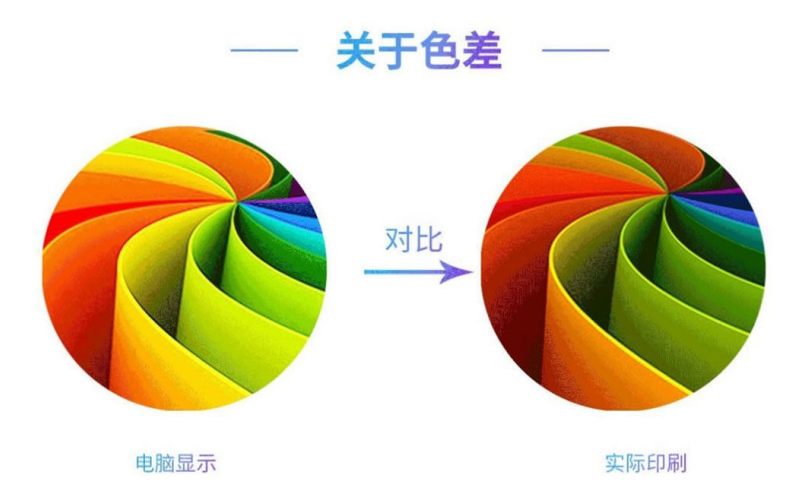 关于色差

对比

电脑显示

实际印刷